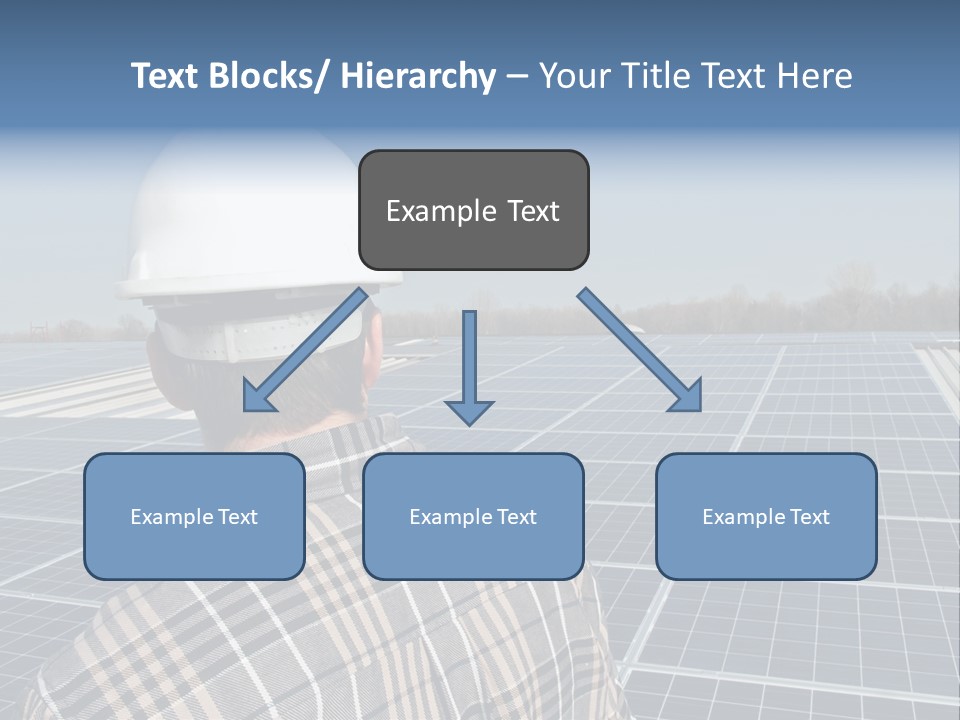 Text Blocks/ Hierarchy – Your Title Text Here

Example Text

Example Text

Example Text

Example Text